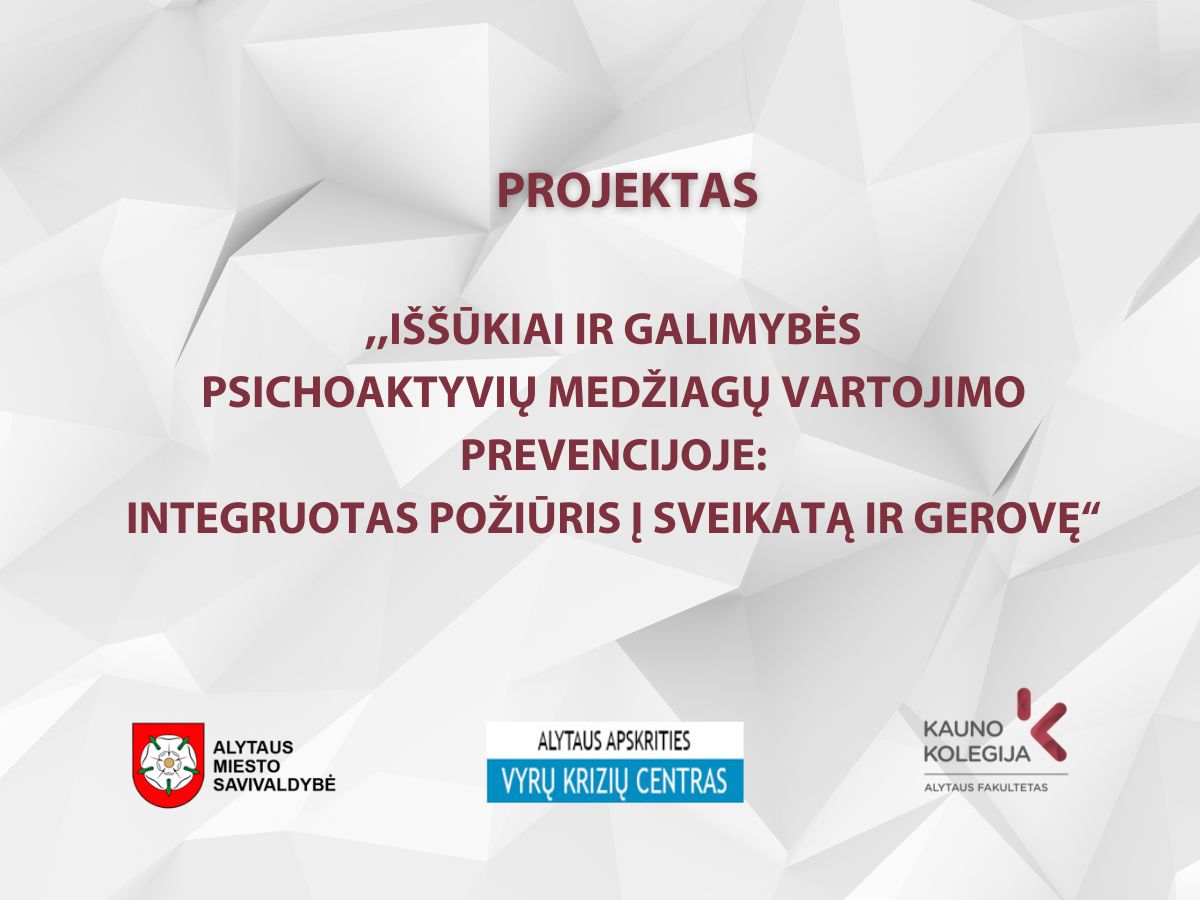 PROJEKTAS

,,IŠŠŪKIAI IR GALIMYBĖS PSICHOAKTYVIŲ MEDŽIAGŲ VARTOJIMO PREVENCIJOJE: INTEGRUOTAS POŽIŪRIS Į SVEIKATĄ IR GEROVĘ“

ALYTAUS MIESTO SAVIVALDYBĖ

ALYTAUS APSKRITIES
VYRŲ KRIZIŲ CENTRAS

KAUNO KOLEGIJA
ALYTAUS FAKULTETAS